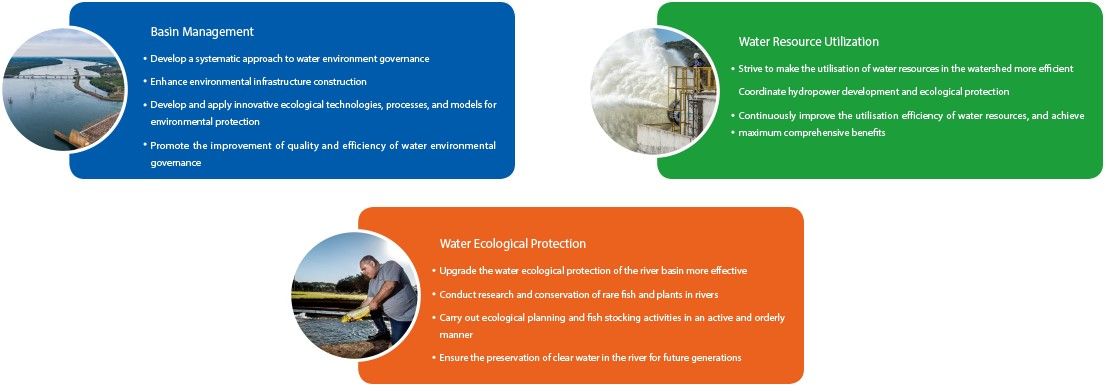 Basin Management

• Develop a systematic approach to water environment governance
• Enhance environmental infrastructure construction
• Develop and apply innovative ecological technologies, processes, and models for environmental protection
• Promote the improvement of quality and efficiency of water environmental governance

Water Resource Utilization

• Strive to make the utilisation of water resources in the watershed more efficient
Coordinate hydropower development and ecological protection
• Continuously improve the utilisation efficiency of water resources, and achieve
• maximum comprehensive benefits

Water Ecological Protection

• Upgrade the water ecological protection of the river basin more effective
• Conduct research and conservation of rare fish and plants in rivers
• Carry out ecological planning and fish stocking activities in an active and orderly manner
• Ensure the preservation of clear water in the river for future generations